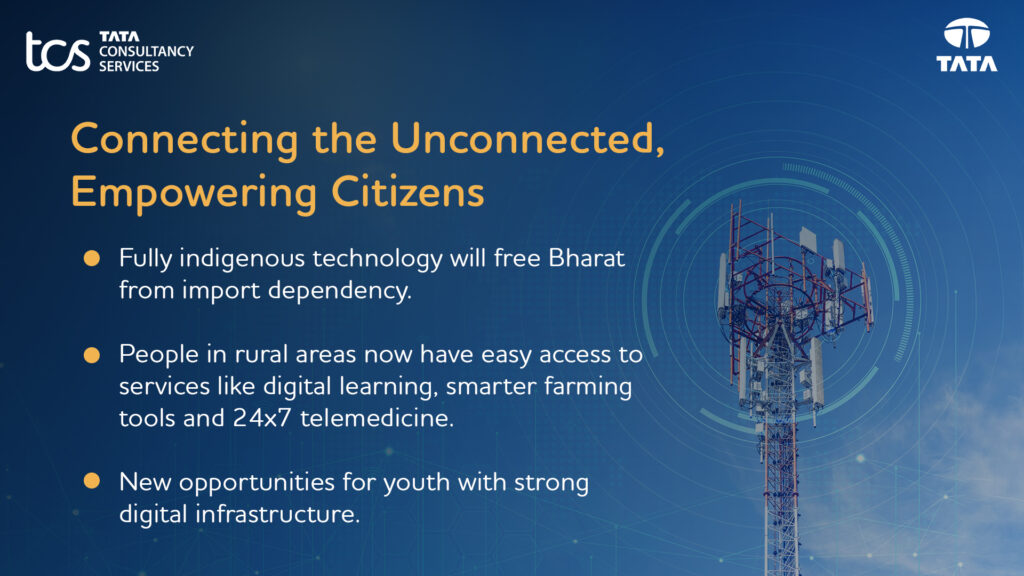 tcs TATA CONSULTANCY SERVICES

TATA

Connecting the Unconnected, Empowering Citizens

- Fully indigenous technology will free Bharat from import dependency.

- People in rural areas now have easy access to services like digital learning, smarter farming tools and 24x7 telemedicine.

- New opportunities for youth with strong digital infrastructure.